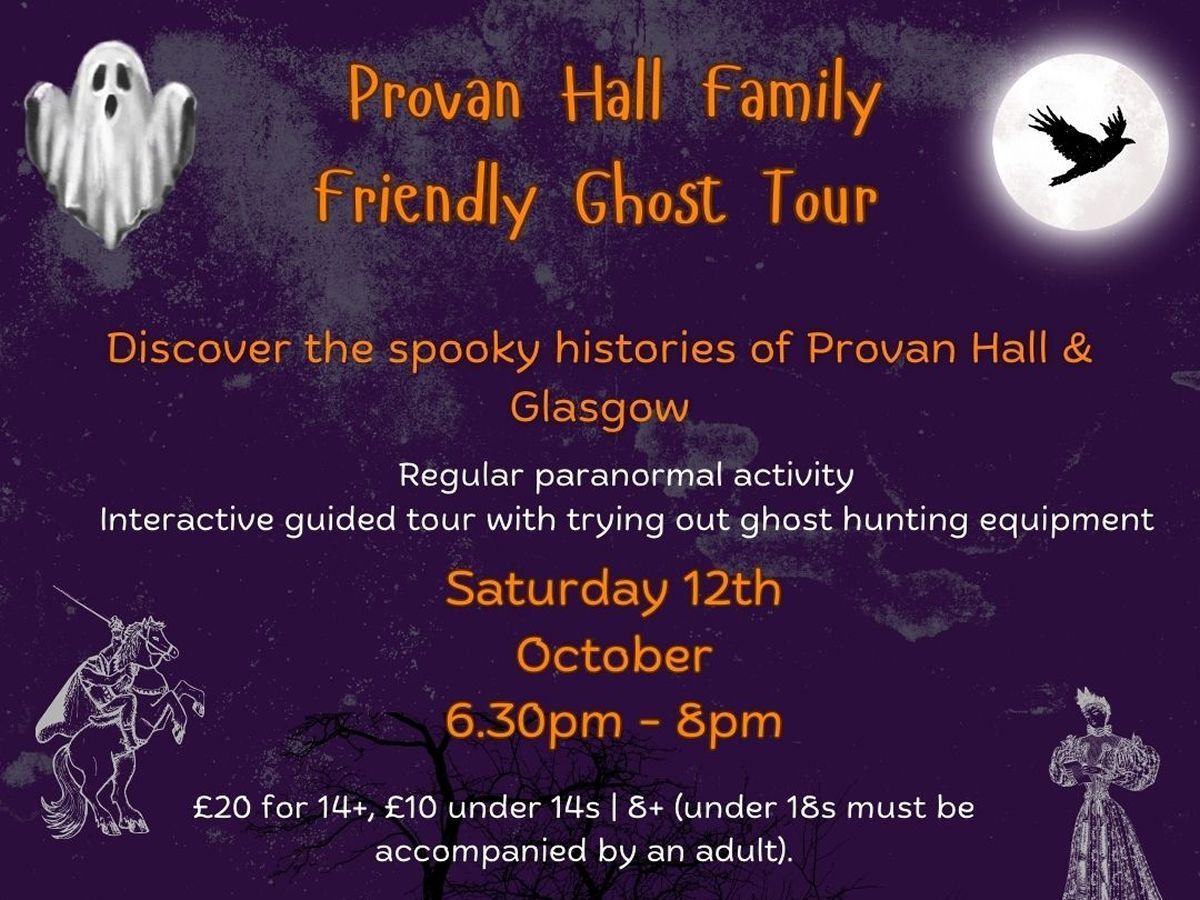 Provan Hall Family Friendly Ghost Tour

Discover the spooky histories of Provan Hall & Glasgow

Regular paranormal activity
Interactive guided tour with trying out ghost hunting equipment

Saturday 12th October
6.30pm - 8pm

£20 for 14+, £10 under 14s | 8+ (under 18s must be accompanied by an adult).